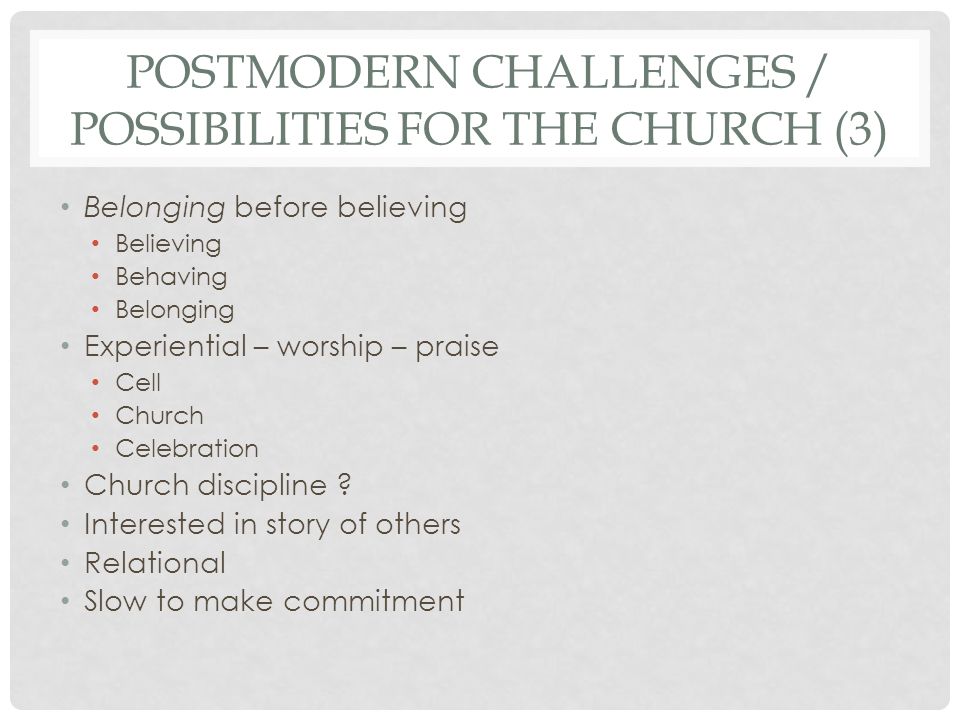 POSTMODERN CHALLENGES / POSSIBILITIES FOR THE CHURCH (3)

• Belonging before believing
  • Believing
  • Behaving
  • Belonging
• Experiential – worship – praise
  • Cell
  • Church
  • Celebration
• Church discipline ?
• Interested in story of others
• Relational
• Slow to make commitment